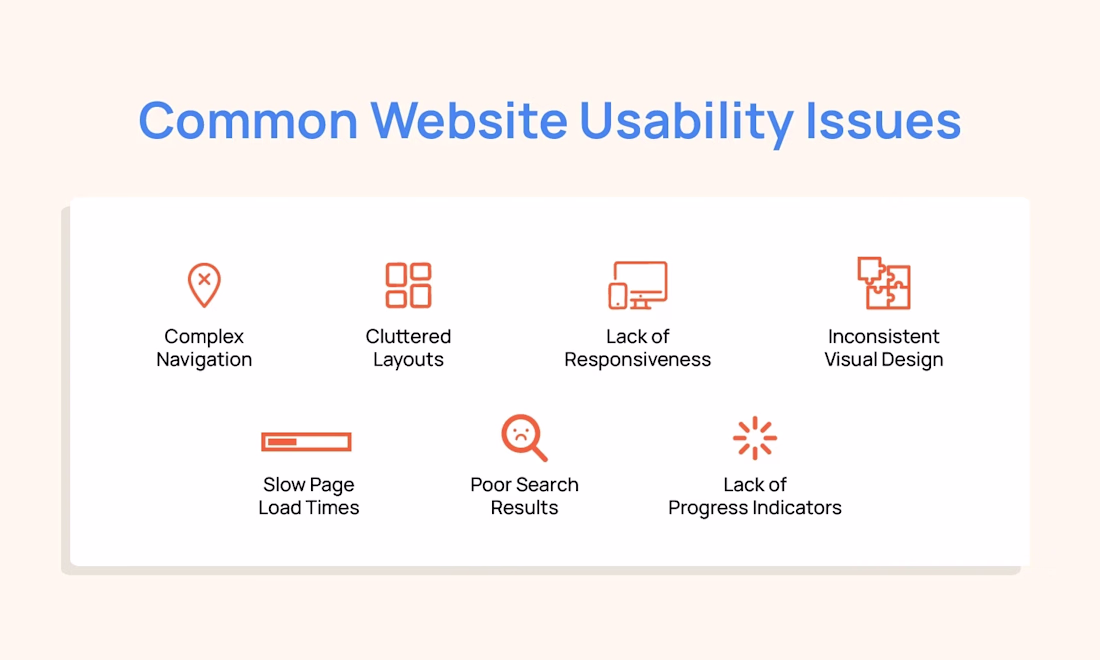 Common Website Usability Issues

Complex Navigation

Cluttered Layouts

Lack of Responsiveness

Inconsistent Visual Design

Slow Page Load Times

Poor Search Results

Lack of Progress Indicators